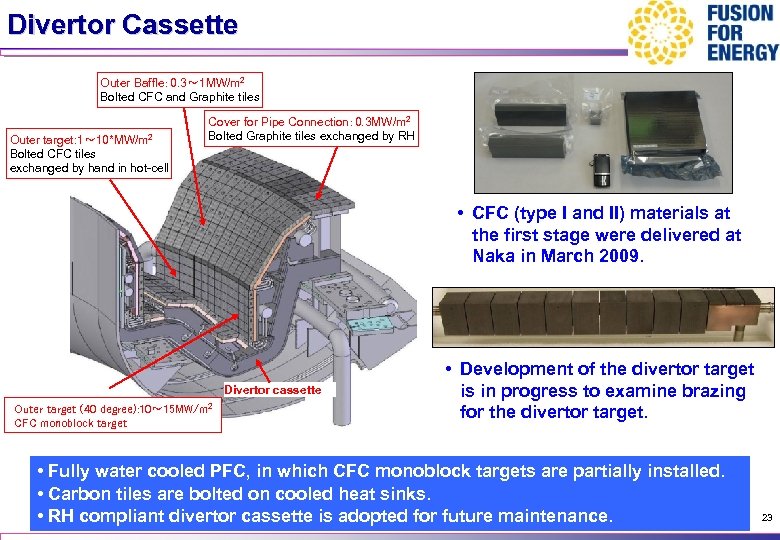 Divertor Cassette

FUSION FOR ENERGY

Outer Baffle: 0.3～1MW/m$^2$
Bolted CFC and Graphite tiles

Cover for Pipe Connection: 0.3MW/m$^2$
Bolted Graphite tiles exchanged by RH

Outer target:1～10*MW/m$^2$
Bolted CFC tiles
exchanged by hand in hot-cell

Divertor cassette

Outer target (40 degree):10～15MW/m$^2$
CFC monoblock target

• CFC (type I and II) materials at the first stage were delivered at Naka in March 2009.

• Development of the divertor target is in progress to examine brazing for the divertor target.

• Fully water cooled PFC, in which CFC monoblock targets are partially installed.
• Carbon tiles are bolted on cooled heat sinks.
• RH compliant divertor cassette is adopted for future maintenance.

23